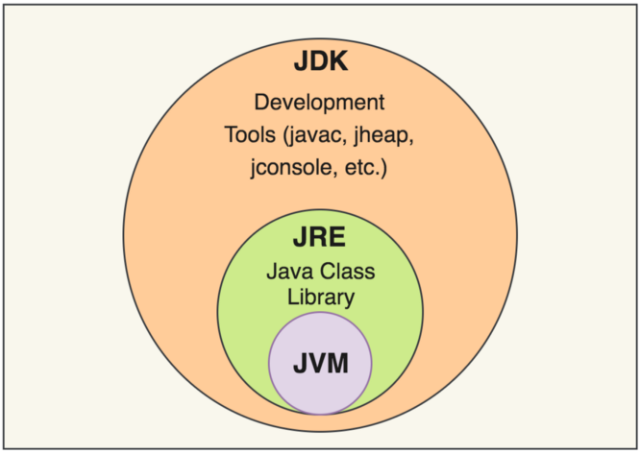 JDK
Development Tools (javac, jheap, jconsole, etc.)

JRE
Java Class Library

JVM